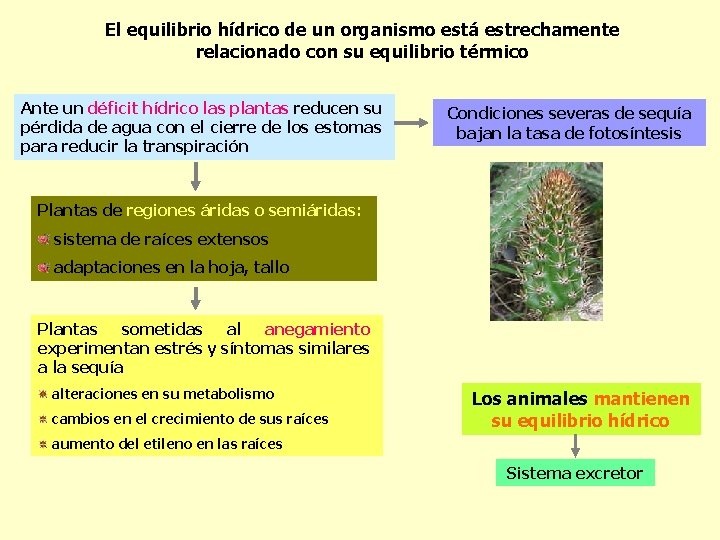 El equilibrio hídrico de un organismo está estrechamente relacionado con su equilibrio térmico

Ante un déficit hídrico las plantas reducen su pérdida de agua con el cierre de los estomas para reducir la transpiración

Condiciones severas de sequía bajan la tasa de fotosíntesis

Plantas de regiones áridas o semiáridas:

sistema de raíces extensos

adaptaciones en la hoja, tallo

Plantas sometidas al anegamiento experimentan estrés y síntomas similares a la sequía

alteraciones en su metabolismo

cambios en el crecimiento de sus raíces

aumento del etileno en las raíces

Los animales mantienen su equilibrio hídrico

Sistema excretor